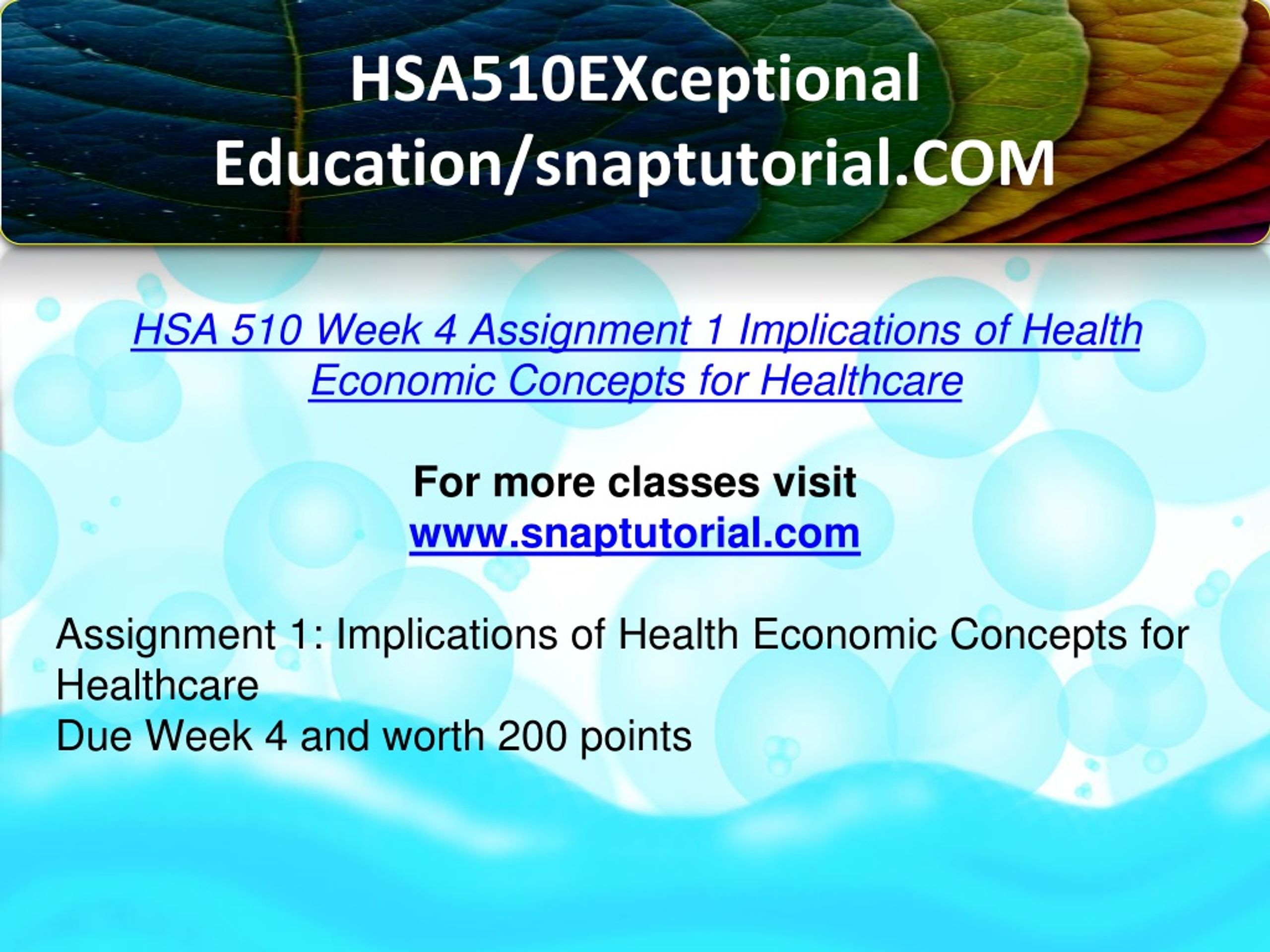 HSA510EXceptional Education/snaptutorial.COM

HSA 510 Week 4 Assignment 1 Implications of Health Economic Concepts for Healthcare

For more classes visit
www.snaptutorial.com

Assignment 1: Implications of Health Economic Concepts for Healthcare
Due Week 4 and worth 200 points